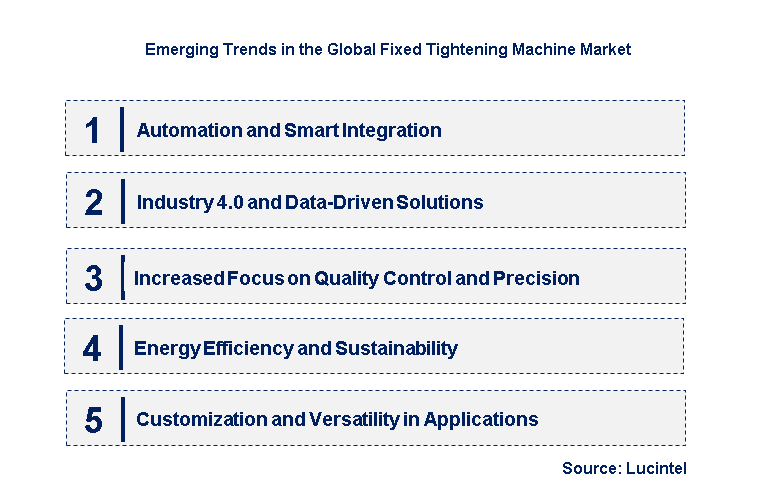 Emerging Trends in the Global Fixed Tightening Machine Market

1 Automation and Smart Integration

2 Industry 4.0 and Data-Driven Solutions

3 Increased Focus on Quality Control and Precision

4 Energy Efficiency and Sustainability

5 Customization and Versatility in Applications

Source: Lucintel